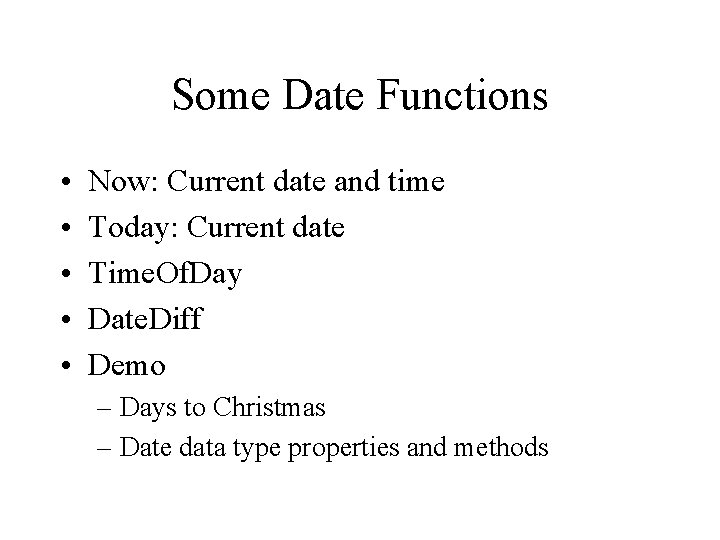 Some Date Functions

• Now: Current date and time
• Today: Current date
• TimeOfDay
• DateDiff
• Demo
– Days to Christmas
– Date data type properties and methods